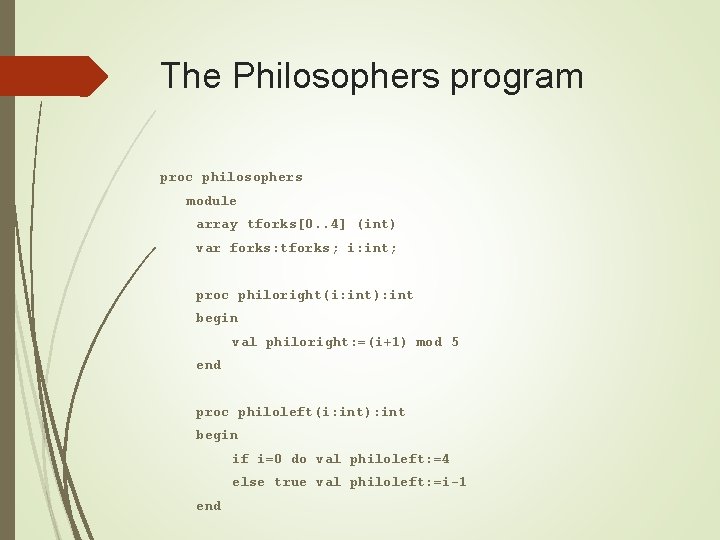 The Philosophers program

proc philosophers
module
array tforks[0..4] (int)
var forks:tforks; i:int;

proc philoright(i:int):int
begin
val philoright:=(i+1) mod 5
end

proc philoleft(i:int):int
begin
if i=0 do val philoleft:=4
else true val philoleft:=i-1
end